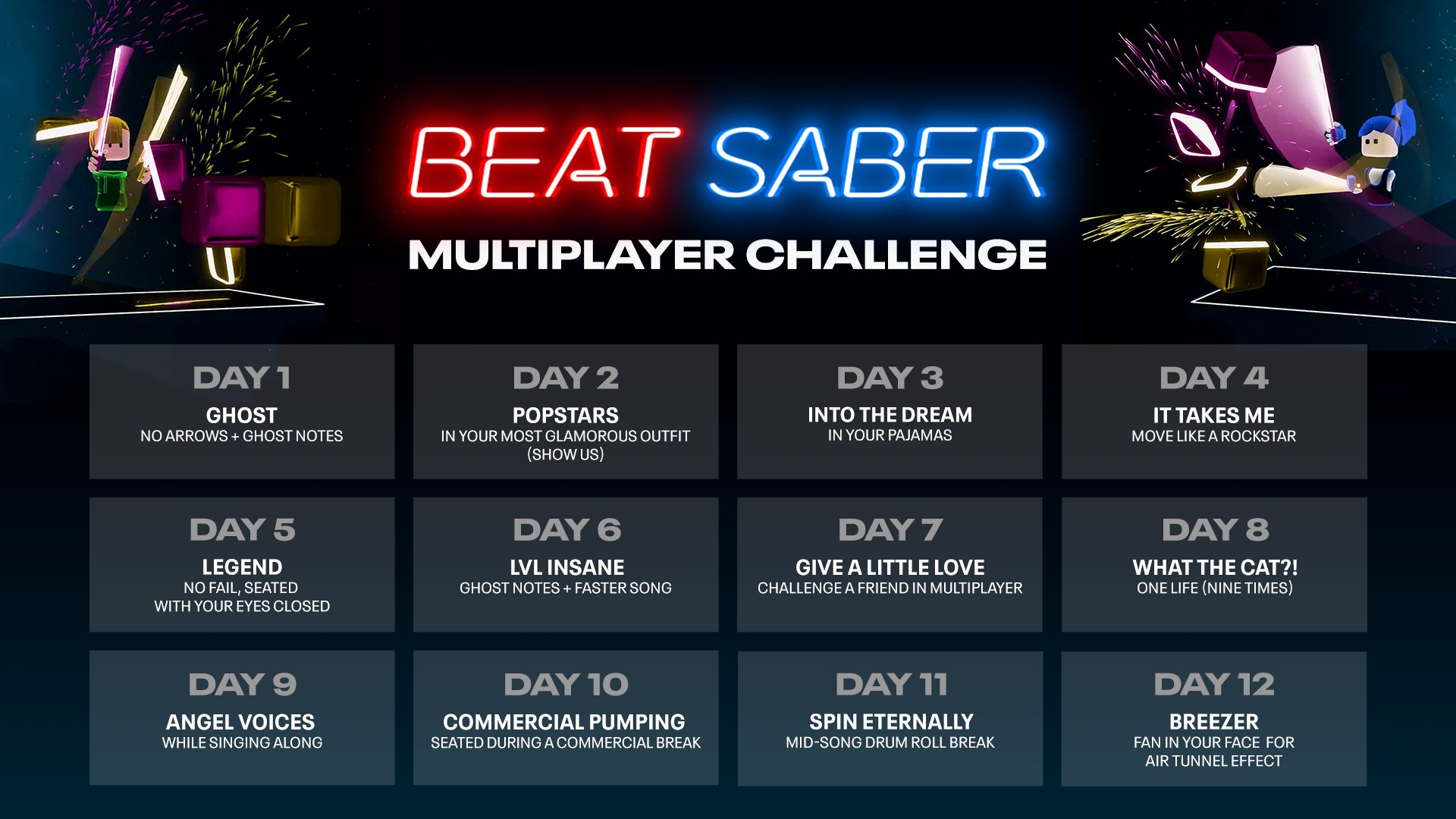 BEAT SABER
MULTIPLAYER CHALLENGE

DAY 1
GHOST
NO ARROWS + GHOST NOTES

DAY 2
POPSTARS
IN YOUR MOST GLAMOROUS OUTFIT (SHOW US)

DAY 3
INTO THE DREAM
IN YOUR PAJAMAS

DAY 4
IT TAKES ME
MOVE LIKE A ROCKSTAR

DAY 5
LEGEND
NO FAIL, SEATED WITH YOUR EYES CLOSED

DAY 6
LVL INSANE
GHOST NOTES + FASTER SONG

DAY 7
GIVE A LITTLE LOVE
CHALLENGE A FRIEND IN MULTIPLAYER

DAY 8
WHAT THE CAT?!
ONE LIFE (NINE TIMES)

DAY 9
ANGEL VOICES
WHILE SINGING ALONG

DAY 10
COMMERCIAL PUMPING
SEATED DURING A COMMERCIAL BREAK

DAY 11
SPIN ETERNALLY
MID-SONG DRUM ROLL BREAK

DAY 12
BREEZER
FAN IN YOUR FACE FOR AIR TUNNEL EFFECT